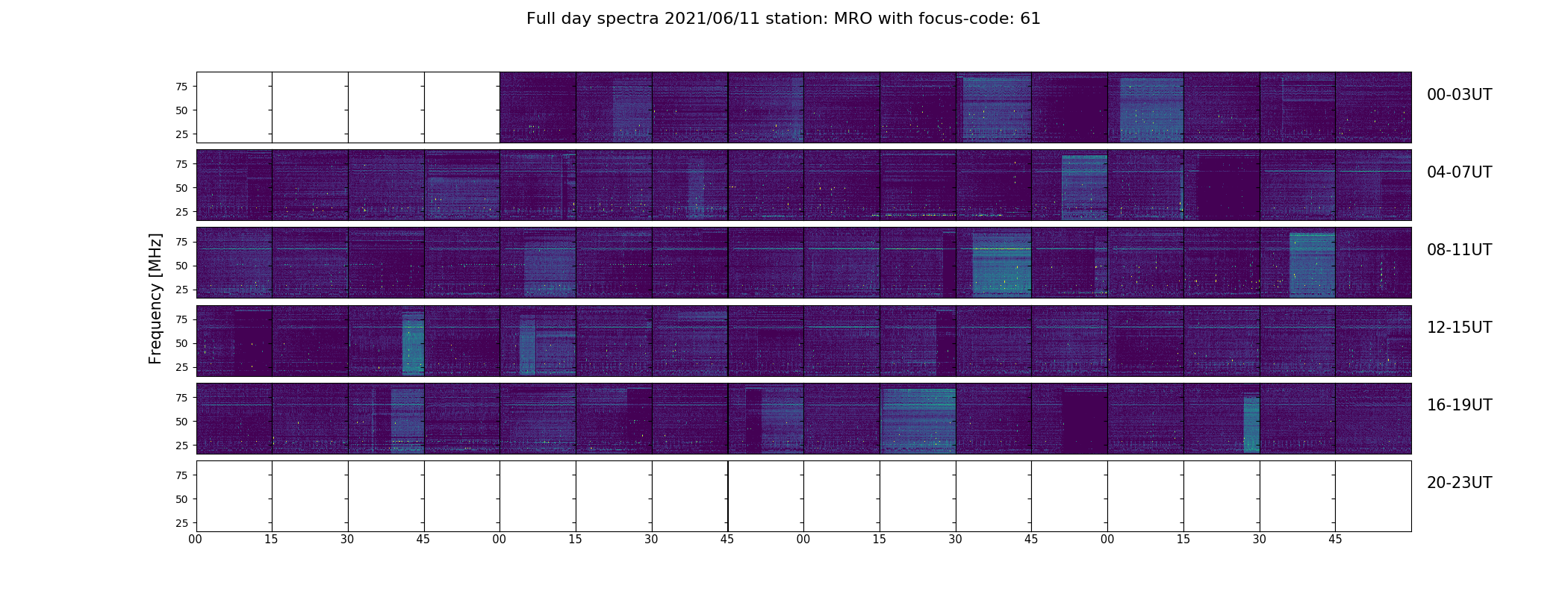 Full day spectra 2021/06/11 station: MRO with focus-code: 61

Frequency [MHz]

75
50
25

00-03UT

75
50
25

04-07UT

75
50
25

08-11UT

75
50
25

12-15UT

75
50
25

16-19UT

75
50
25

20-23UT

00 15 30 45 00 15 30 45 00 15 30 45 00 15 30 45